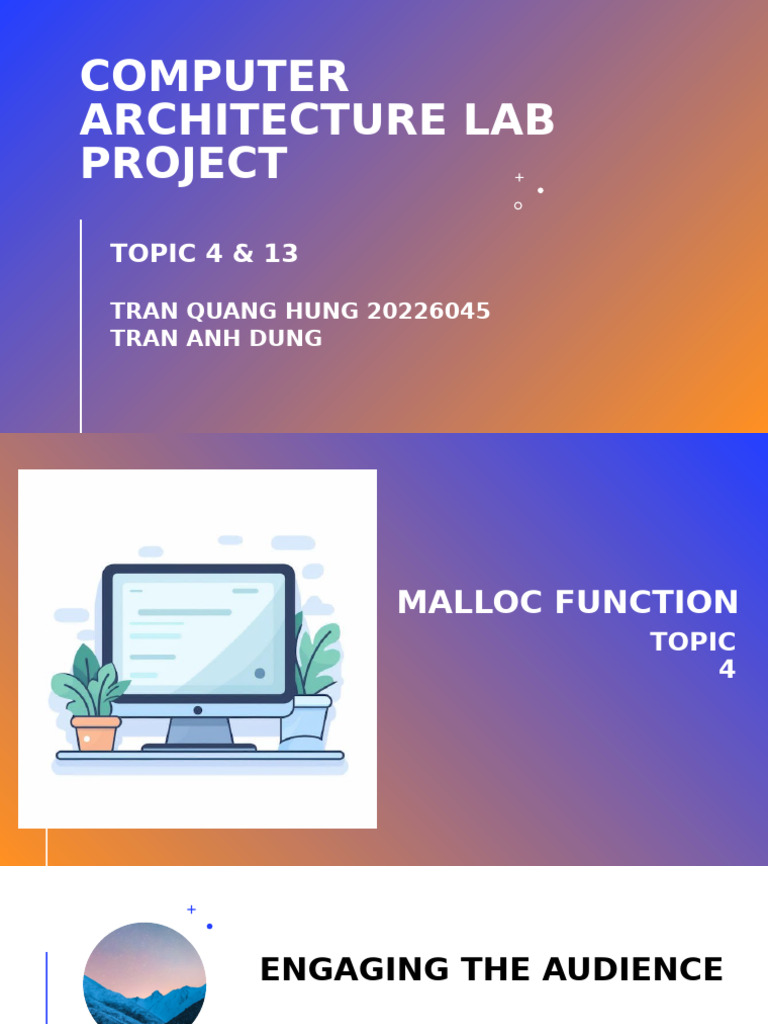 COMPUTER ARCHITECTURE LAB PROJECT

TOPIC 4 & 13

TRAN QUANG HUNG 20226045
TRAN ANH DUNG

MALLOC FUNCTION
TOPIC 4

ENGAGING THE AUDIENCE